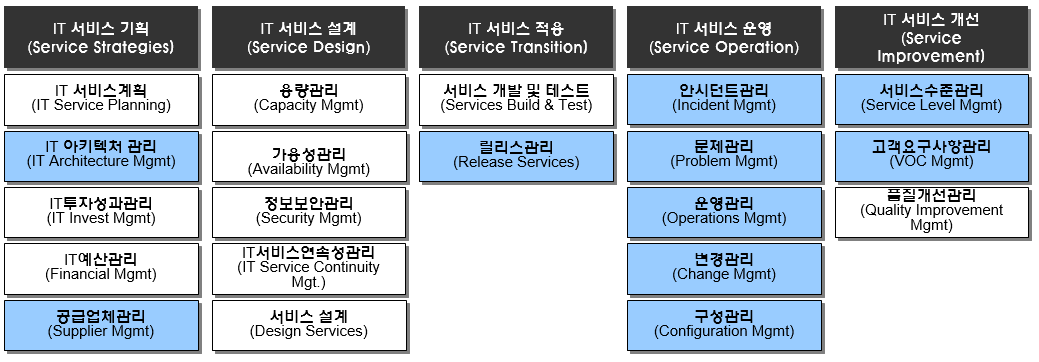 IT 서비스 기획
(Service Strategies)

IT 서비스계획
(IT Service Planning)

IT 아키텍처 관리
(IT Architecture Mgmt)

IT투자성과관리
(IT Invest Mgmt)

IT예산관리
(Financial Mgmt)

공급업체관리
(Supplier Mgmt)

IT 서비스 설계
(Service Design)

용량관리
(Capacity Mgmt)

가용성관리
(Availability Mgmt)

정보보안관리
(Security Mgmt)

IT서비스연속성관리
(IT Service Continuity Mgt.)

서비스 설계
(Design Services)

IT 서비스 적용
(Service Transition)

서비스 개발 및 테스트
(Services Build & Test)

릴리스관리
(Release Services)

IT 서비스 운영
(Service Operation)

안시던트관리
(Incident Mgmt)

문제관리
(Problem Mgmt)

운영관리
(Operations Mgmt)

변경관리
(Change Mgmt)

구성관리
(Configuration Mgmt)

IT 서비스 개선
(Service Improvement)

서비스수준관리
(Service Level Mgmt)

고객요구사항관리
(VOC Mgmt)

품질개선관리
(Quality Improvement Mgmt)